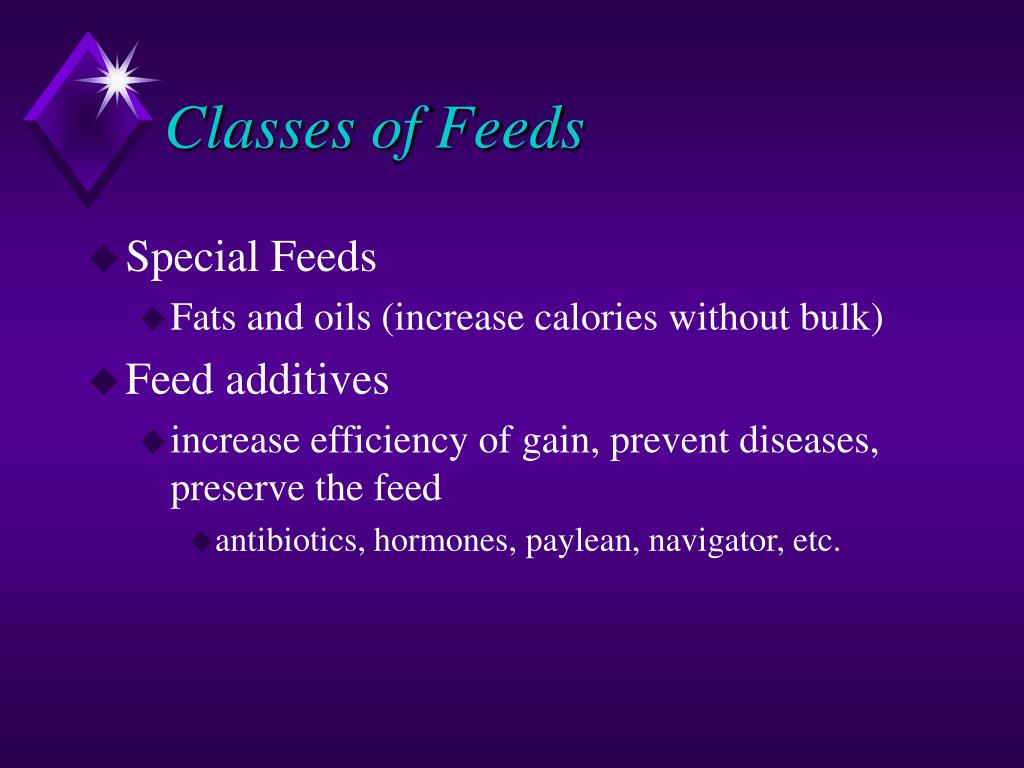 Classes of Feeds

Special Feeds
Fats and oils (increase calories without bulk)

Feed additives
increase efficiency of gain, prevent diseases, preserve the feed
antibiotics, hormones, paylean, navigator, etc.